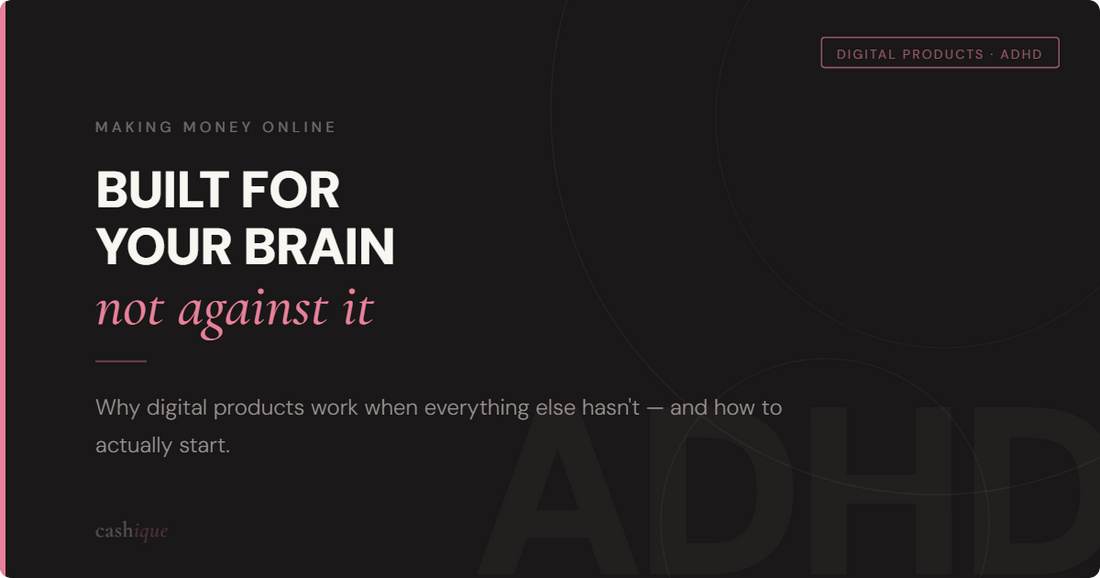 DIGITAL PRODUCTS · ADHD

MAKING MONEY ONLINE

BUILT FOR YOUR BRAIN
not against it

Why digital products work when everything else hasn't — and how to actually start.

ADHD

cashique